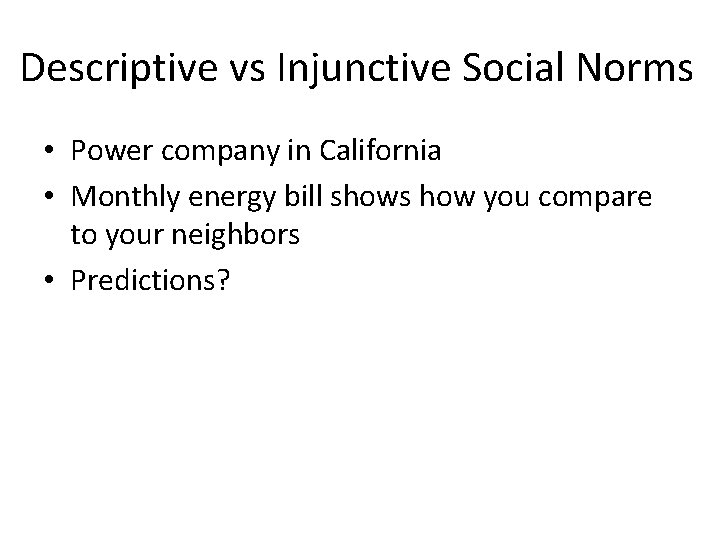 Descriptive vs Injunctive Social Norms

• Power company in California
• Monthly energy bill shows how you compare to your neighbors
• Predictions?